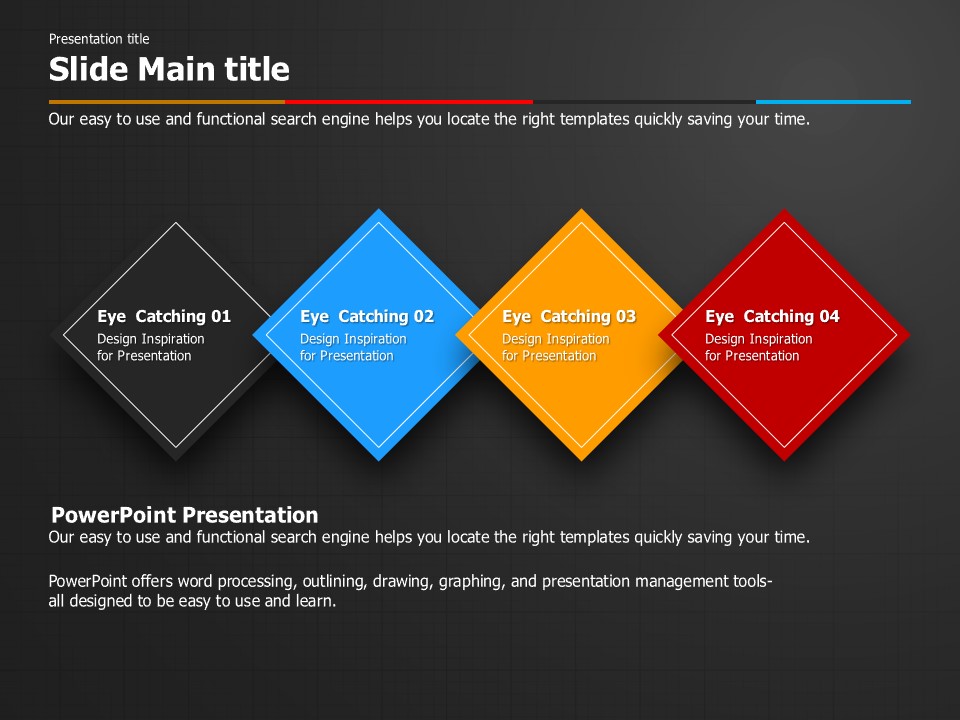 Presentation title

Slide Main title

Our easy to use and functional search engine helps you locate the right templates quickly saving your time.

Eye Catching 01
Design Inspiration for Presentation

Eye Catching 02
Design Inspiration for Presentation

Eye Catching 03
Design Inspiration for Presentation

Eye Catching 04
Design Inspiration for Presentation

PowerPoint Presentation

Our easy to use and functional search engine helps you locate the right templates quickly saving your time.

PowerPoint offers word processing, outlining, drawing, graphing, and presentation management tools- all designed to be easy to use and learn.